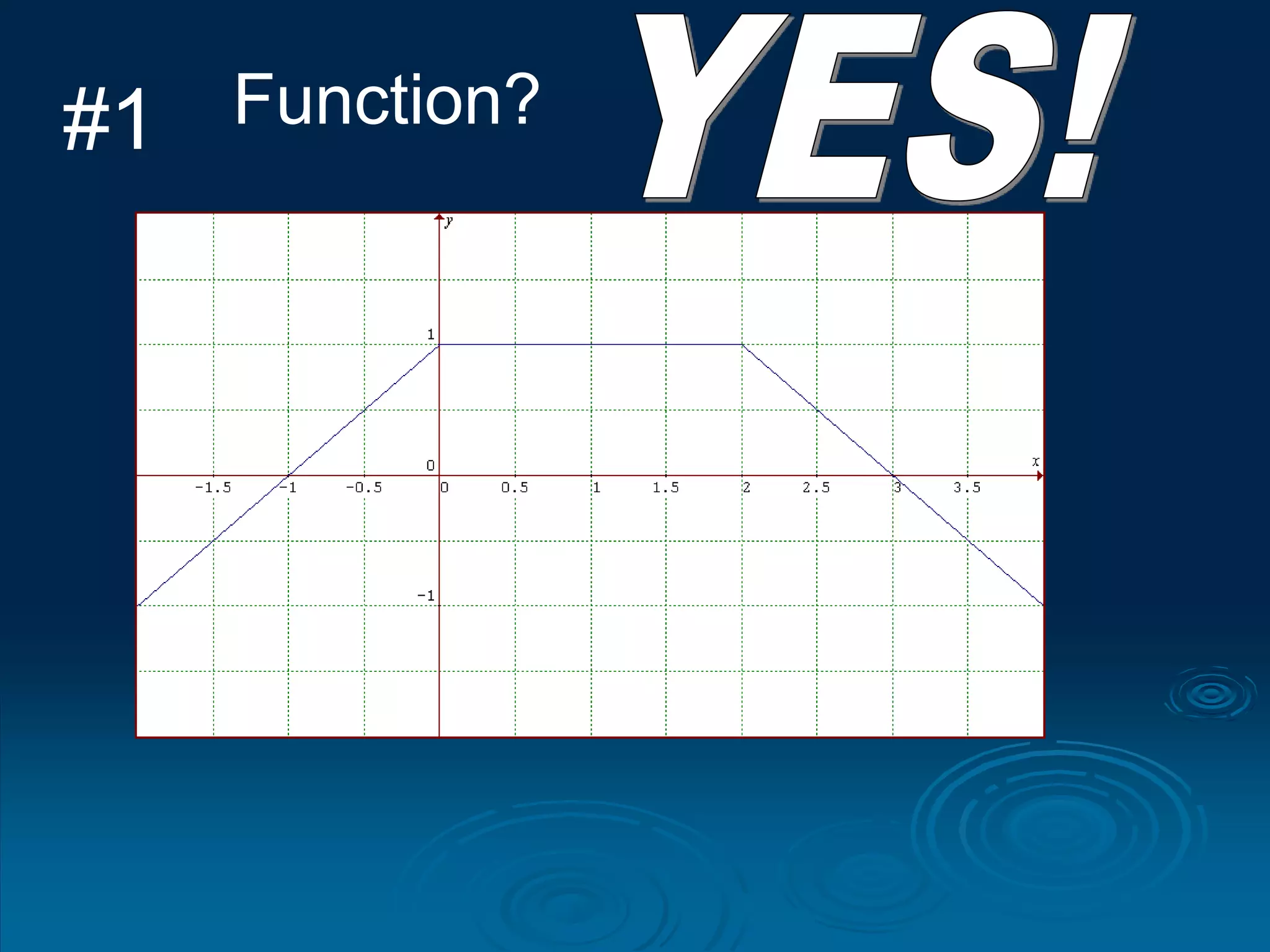 #1 Function?

YES!

y

1

0

x

-1.5 -1 -0.5 0 0.5 1 1.5 2 2.5 3 3.5

-1